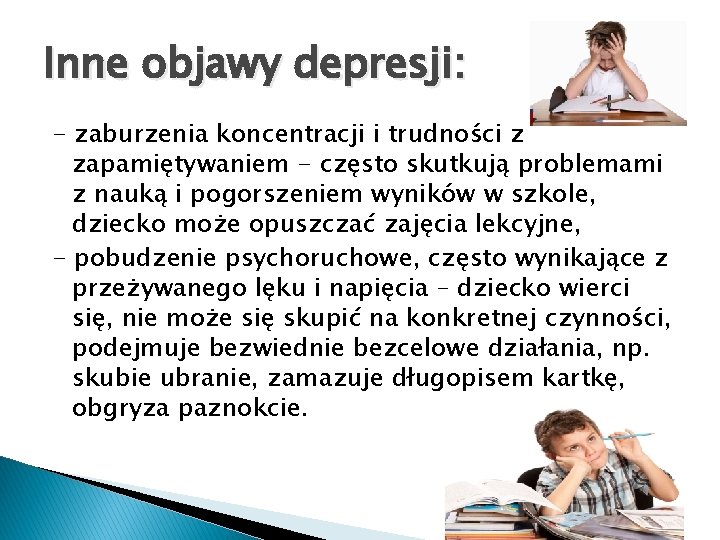 Inne objawy depresji:

- zaburzenia koncentracji i trudności z zapamiętywaniem - często skutkują problemami z nauką i pogorszeniem wyników w szkole, dziecko może opuszczać zajęcia lekcyjne,

- pobudzenie psychoruchowe, często wynikające z przeżywanego lęku i napięcia – dziecko wierci się, nie może się skupić na konkretnej czynności, podejmuje bezwiednie bezcelowe działania, np. skubie ubranie, zamazuje długopisem kartkę, obgryza paznokcie.